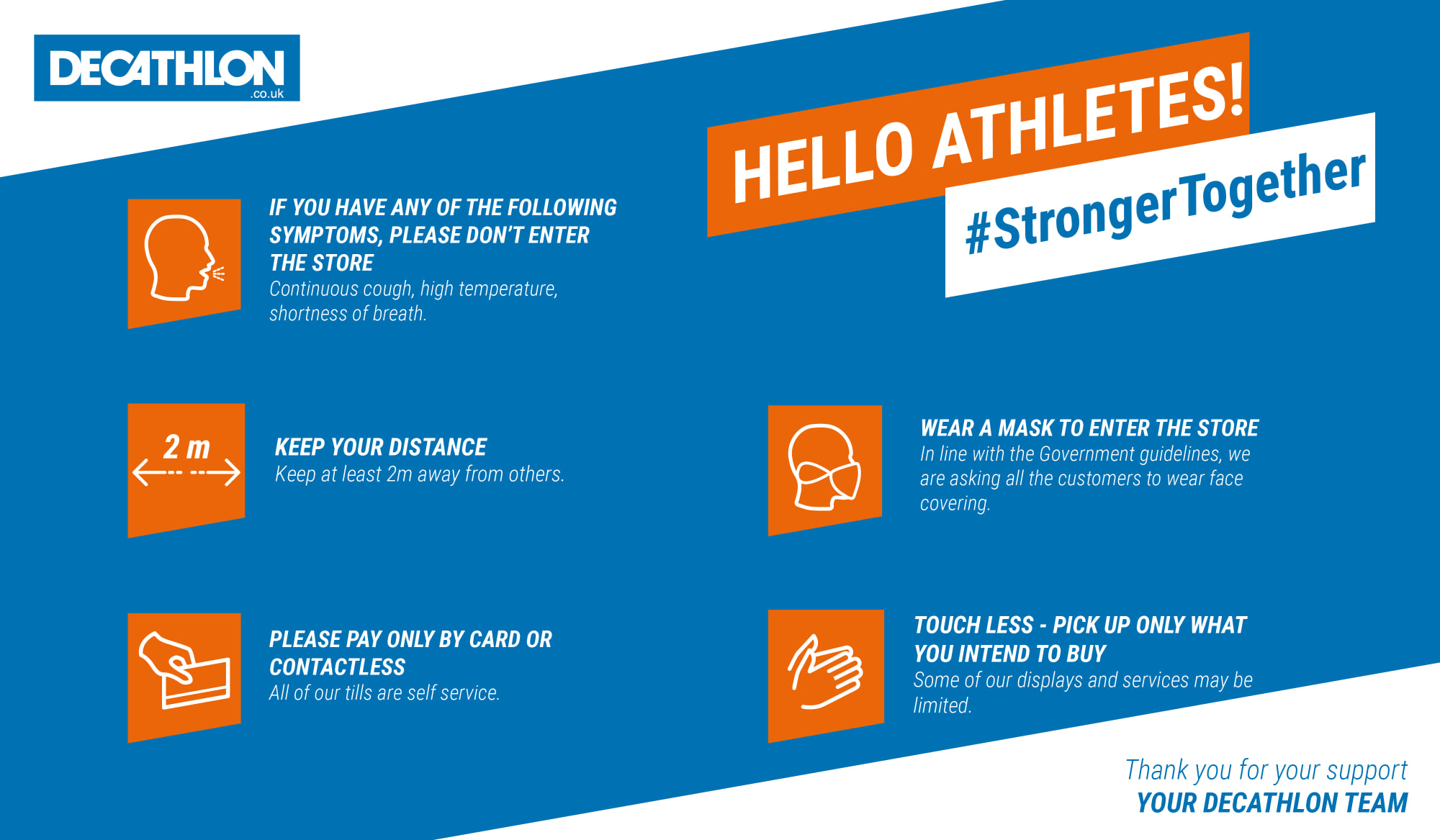 DECATHLON
.co.uk

HELLO ATHLETES!

#StrongerTogether

IF YOU HAVE ANY OF THE FOLLOWING SYMPTOMS, PLEASE DON'T ENTER THE STORE
Continuous cough, high temperature, shortness of breath.

2 m

KEEP YOUR DISTANCE
Keep at least 2m away from others.

PLEASE PAY ONLY BY CARD OR CONTACTLESS
All of our tills are self service.

WEAR A MASK TO ENTER THE STORE
In line with the Government guidelines, we are asking all the customers to wear face covering.

TOUCH LESS - PICK UP ONLY WHAT YOU INTEND TO BUY
Some of our displays and services may be limited.

Thank you for your support
YOUR DECATHLON TEAM